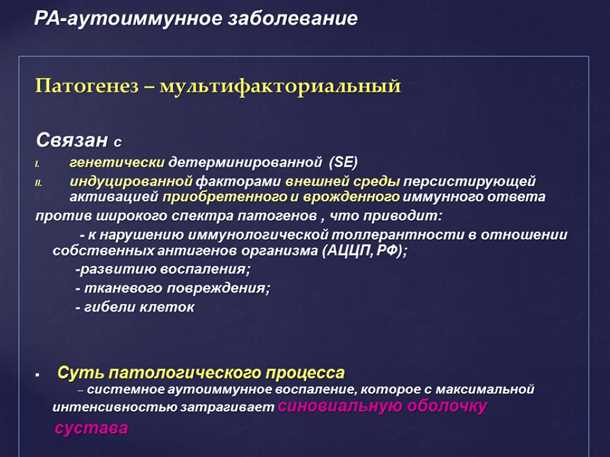 РА-аутоиммунное заболевание

Патогенез – мультифакториальный

Связан с

I. генетически детерминированной (SE)

II. индуцированной факторами внешней среды персистирующей активацией приобретенного и врожденного иммунного ответа

против широкого спектра патогенов , что приводит:

- к нарушению иммунологической толлерантности в отношении собственных антигенов организма (АЦЦП, РФ);

-развитию воспаления;

- тканевого повреждения;

- гибели клеток

▪ Суть патологического процесса

– системное аутоиммунное воспаление, которое с максимальной интенсивностью затрагивает синовиальную оболочку сустава